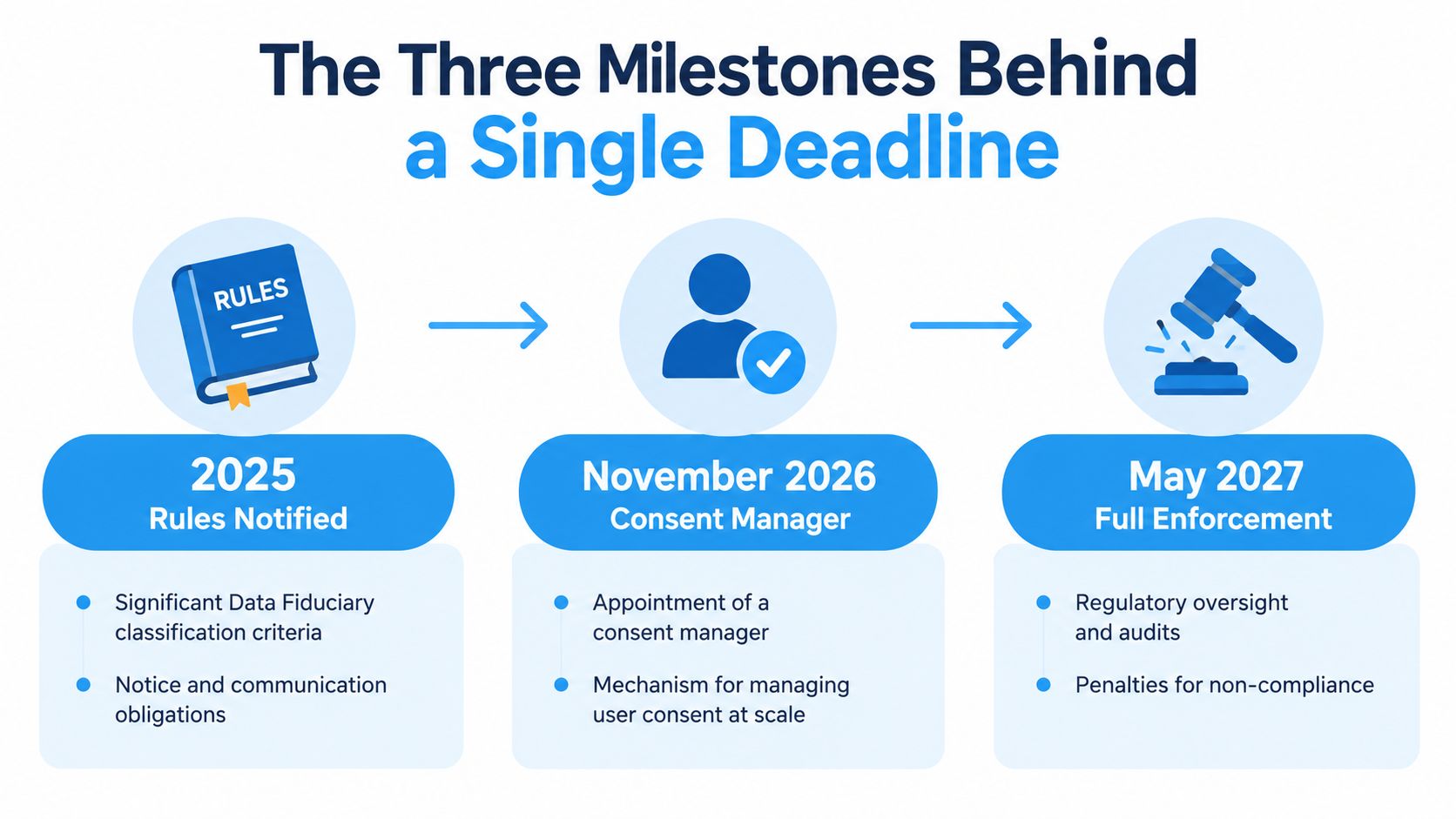 The Three Milestones Behind a Single Deadline

RULES

2025
Rules Notified

- Significant Data Fiduciary classification criteria
- Notice and communication obligations

November 2026
Consent Manager

- Appointment of a consent manager
- Mechanism for managing user consent at scale

May 2027
Full Enforcement

- Regulatory oversight and audits
- Penalties for non-compliance